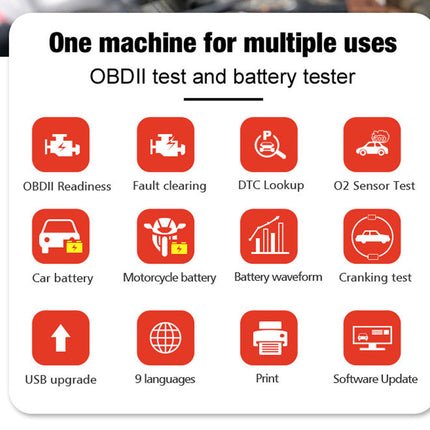 One machine for multiple uses

OBDII test and battery tester

P

OBDII Readiness

Fault clearing

DTC Lookup

O2 Sensor Test

Car battery

Motorcycle battery

Battery waveform

Cranking test

USB upgrade

9 languages

Print

Software Update